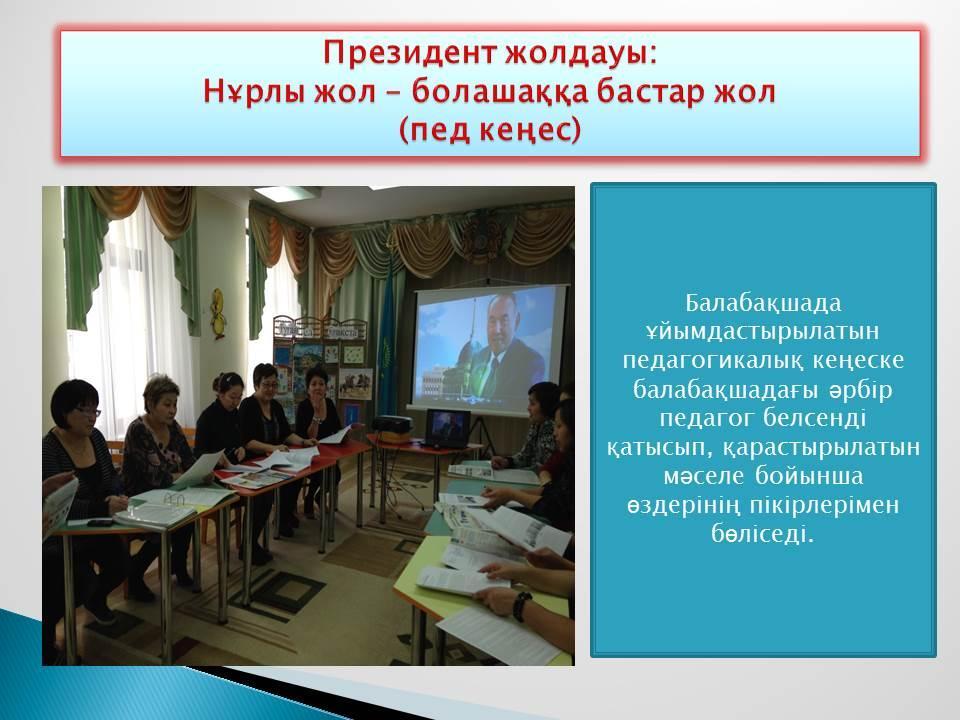 Президент жолдауы:
Нұрлы жол – болашаққа бастар жол
(пед кеңес)

Балабақшада ұйымдастырылатын педагогикалық кеңеске балабақшадағы әрбір педагог белсенді қатысып, қарастырылатын мәселе бойынша өздерінің пікірлерімен бөліседі.